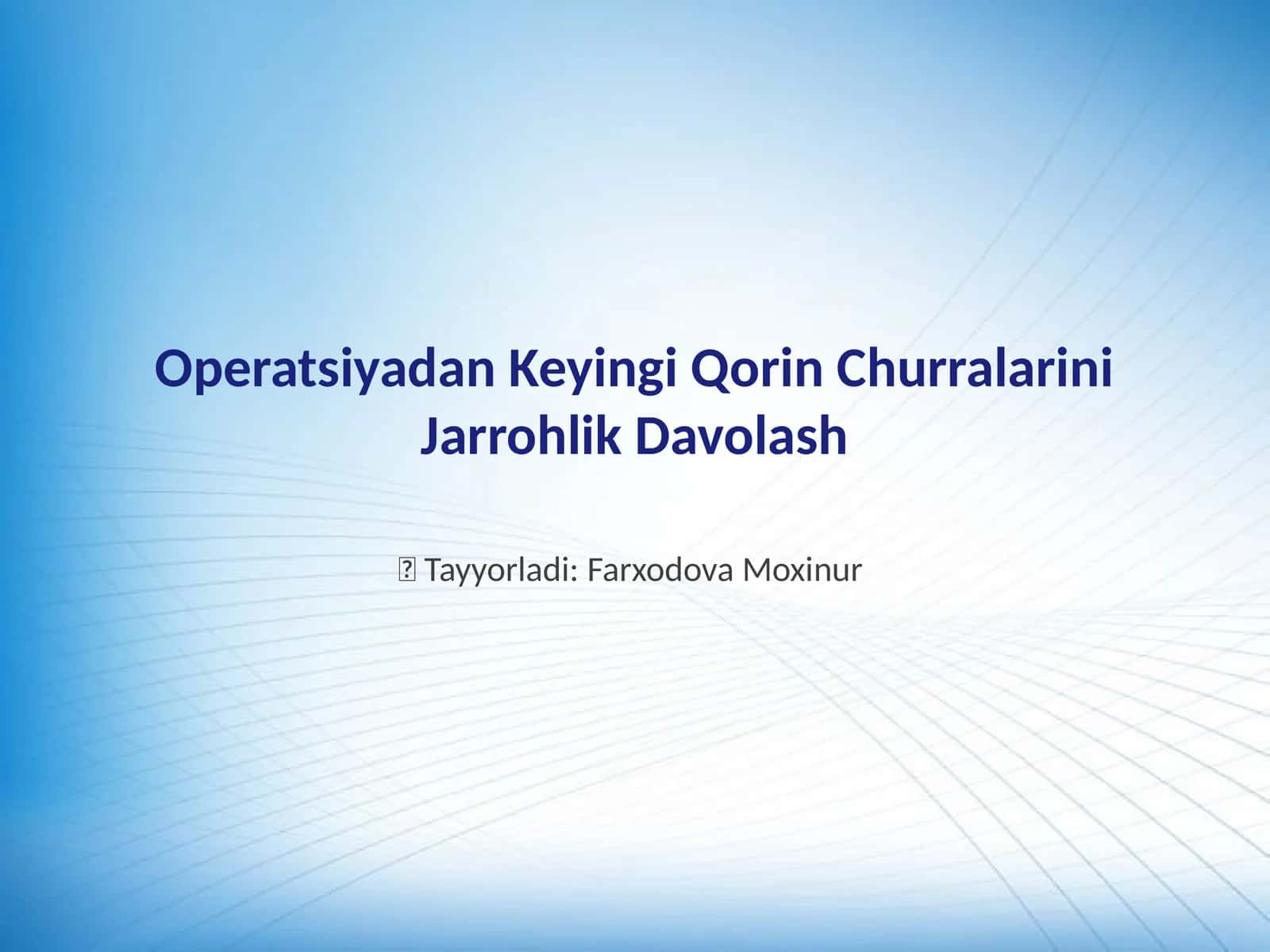 Operatsiyadan Keyingi Qorin Churralarini Jarrohlik Davolash

Tayyorladi: Farxodova Moxinur